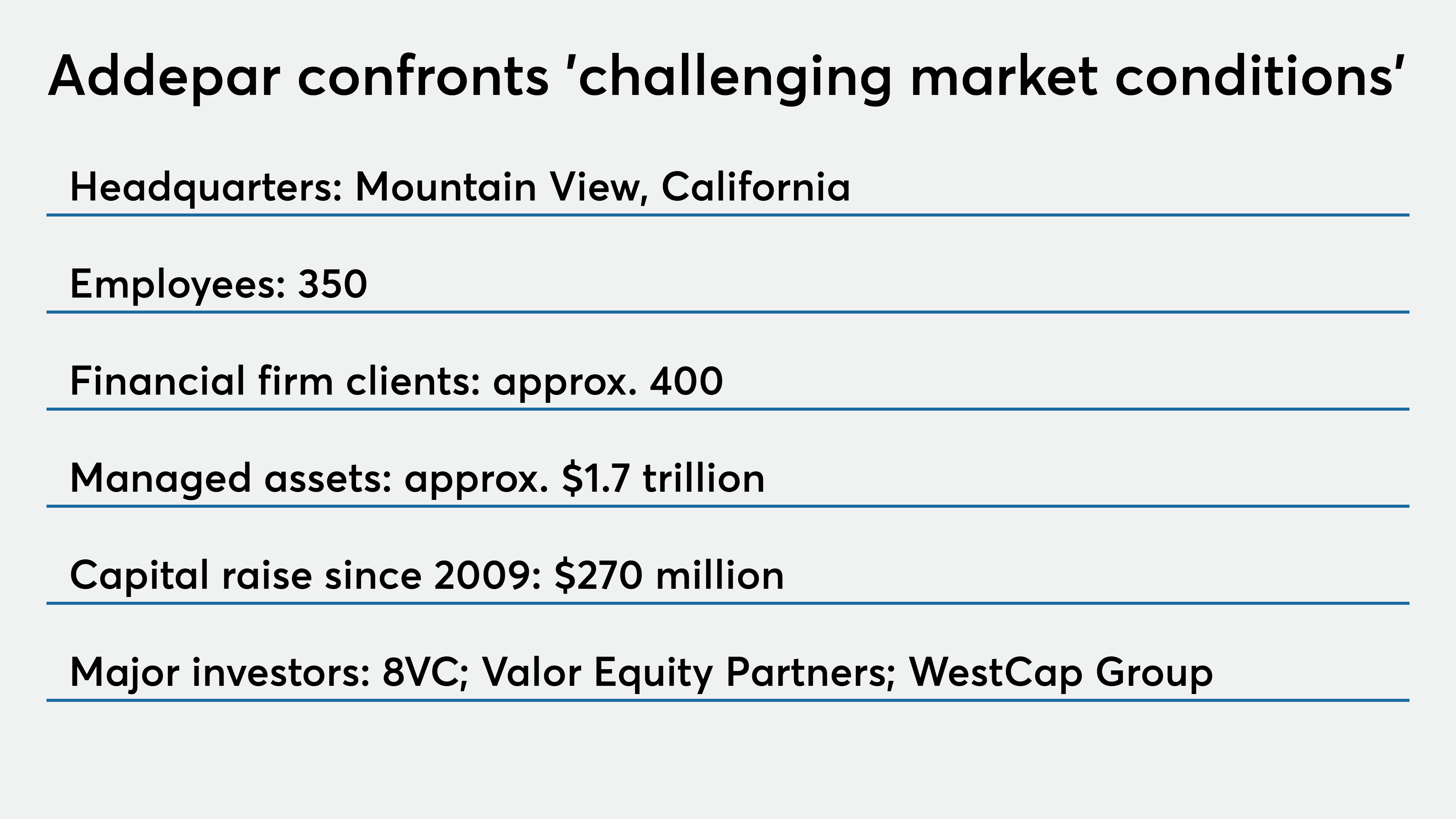 Addepar confronts 'challenging market conditions'

Headquarters: Mountain View, California

Employees: 350

Financial firm clients: approx. 400

Managed assets: approx. \$1.7 trillion

Capital raise since 2009: \$270 million

Major investors: 8VC; Valor Equity Partners; WestCap Group